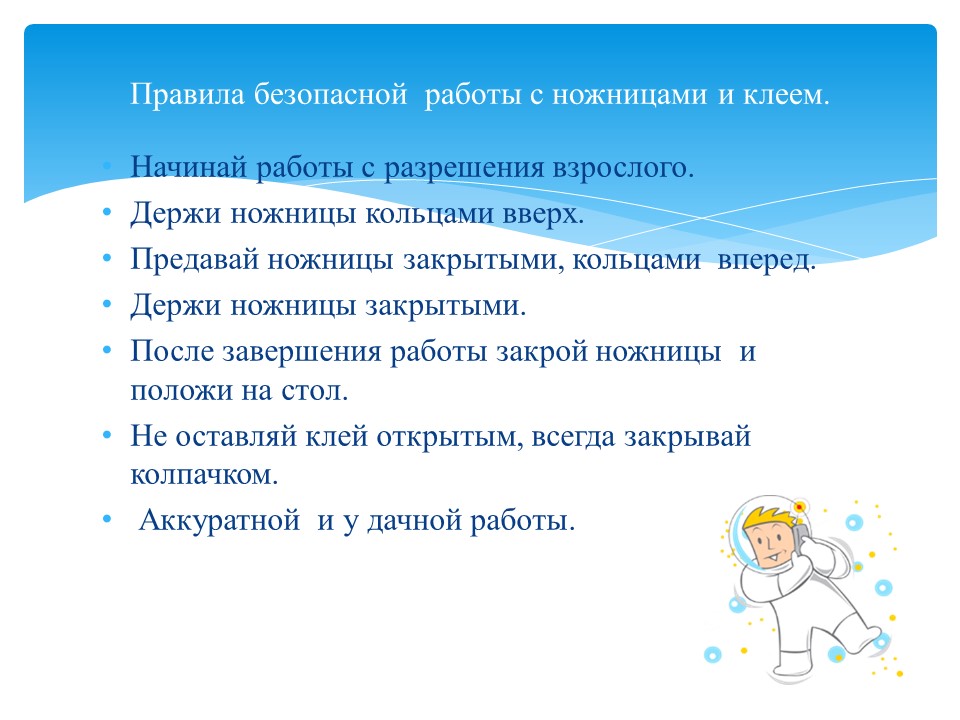 Правила безопасной работы с ножницами и клеем.

• Начинай работы с разрешения взрослого.
• Держи ножницы кольцами вверх.
• Предавай ножницы закрытыми, кольцами вперед.
• Держи ножницы закрытыми.
• После завершения работы закрой ножницы и положи на стол.
• Не оставляй клей открытым, всегда закрывай колпачком.
• Аккуратной и у дачной работы.